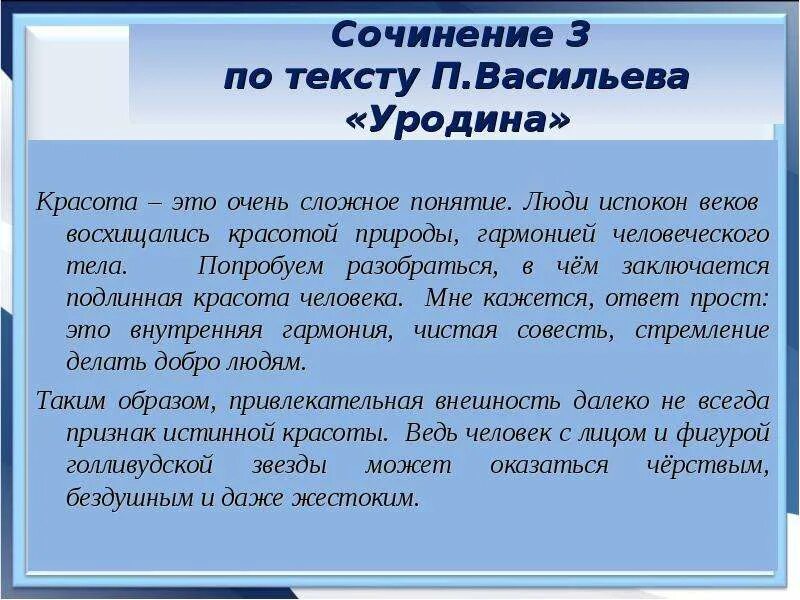 Сочинение 3
по тексту П.Васильева
«Уродина»

Красота – это очень сложное понятие. Люди испокон веков восхищались красотой природы, гармонией человеческого тела. Попробуем разобраться, в чём заключается подлинная красота человека. Мне кажется, ответ прост: это внутренняя гармония, чистая совесть, стремление делать добро людям.

Таким образом, привлекательная внешность далеко не всегда признак истинной красоты. Ведь человек с лицом и фигурой голливудской звезды может оказаться чёрствым, бездушным и даже жестоким.